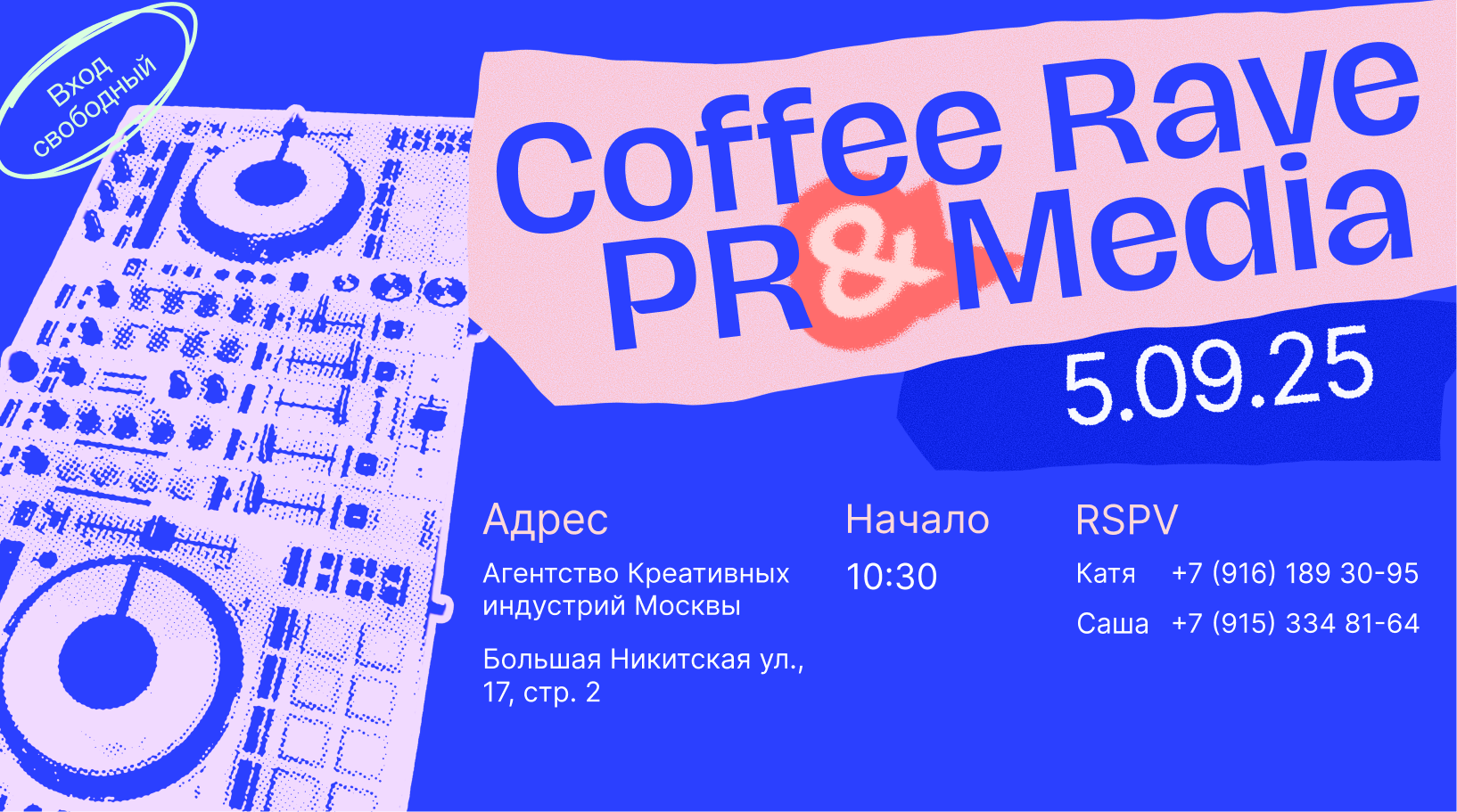 Вход свободный

Coffee Rave
PR & Media

5.09.25

Адрес
Агентство Креативных индустрий Москвы

Большая Никитская ул., 17, стр. 2

Начало
10:30

RSPV
Катя +7 (916) 189 30-95
Саша +7 (915) 334 81-64